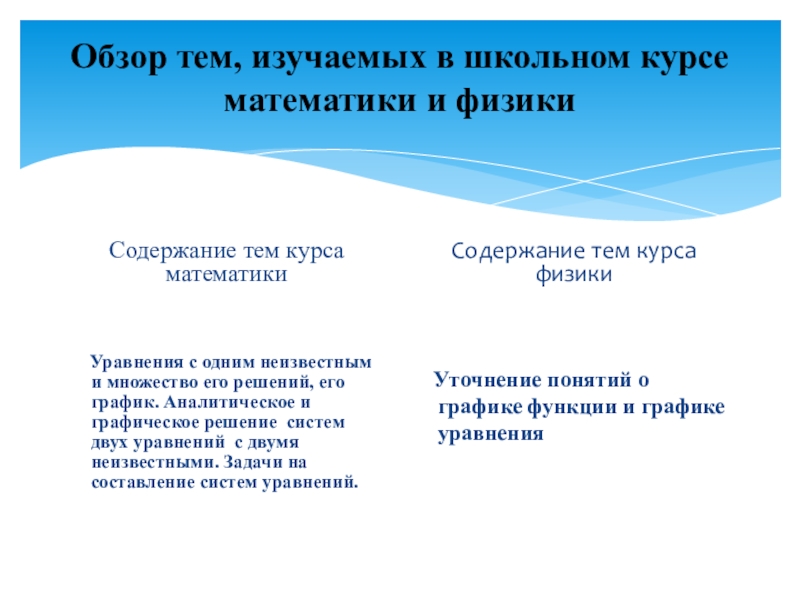 Обзор тем, изучаемых в школьном курсе математики и физики

Содержание тем курса математики

Уравнения с одним неизвестным и множество его решений, его график. Аналитическое и графическое решение систем двух уравнений с двумя неизвестными. Задачи на составление систем уравнений.

Содержание тем курса физики

Уточнение понятий о графике функции и графике уравнения